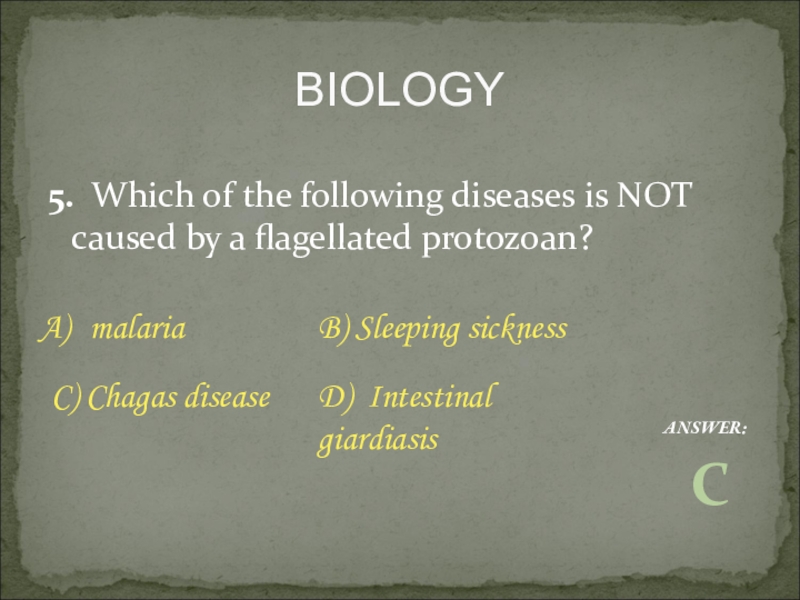 BIOLOGY

5. Which of the following diseases is NOT caused by a flagellated protozoan?

A) malaria

B) Sleeping sickness

C) Chagas disease

D) Intestinal giardiasis

ANSWER:

C